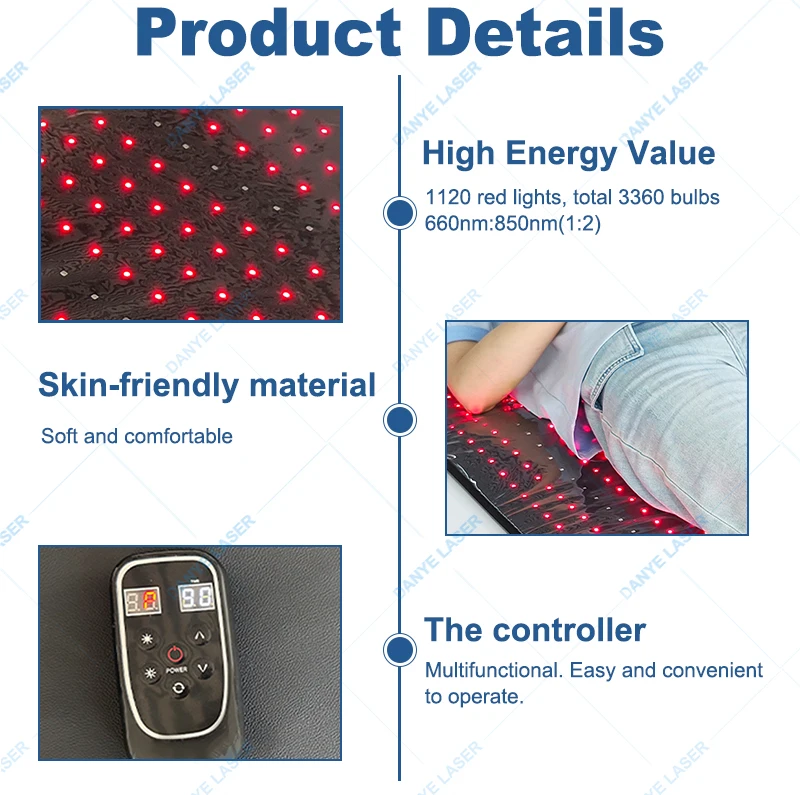 Product Details

High Energy Value

1120 red lights, total 3360 bulbs
660nm:850nm(1:2)

Skin-friendly material

Soft and comfortable

POWER

The controller

Multifunctional. Easy and convenient to operate.

DANYE LASER